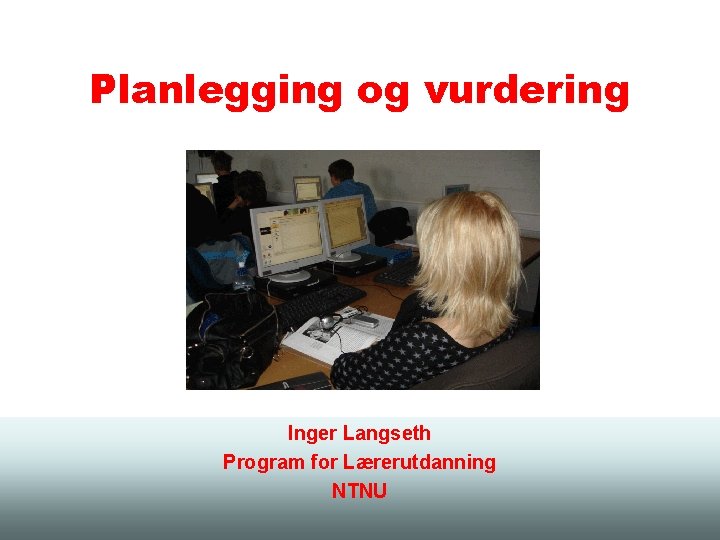 Planlegging og vurdering

Inger Langseth
Program for Lærerutdanning
NTNU